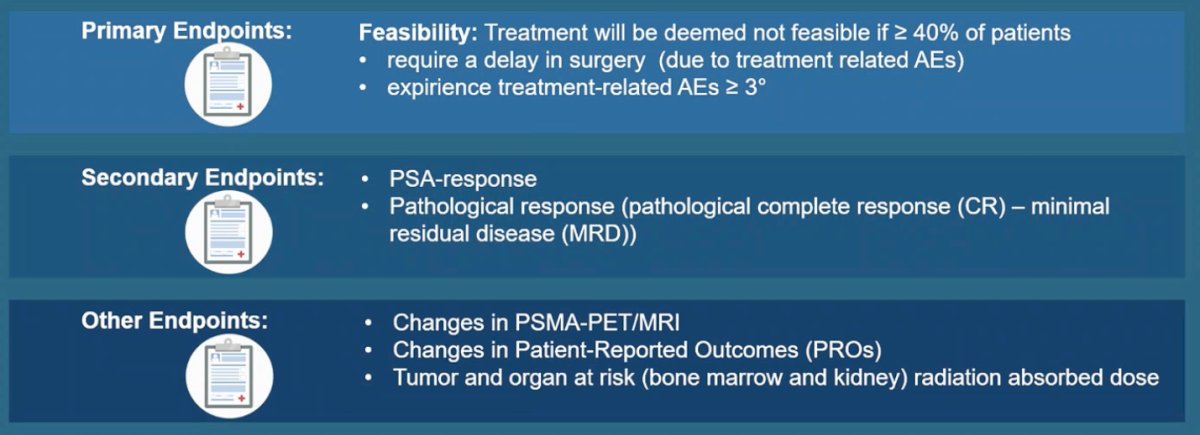 Primary Endpoints:

Feasibility: Treatment will be deemed not feasible if ≥ 40% of patients
• require a delay in surgery (due to treatment related AEs)
• expirience treatment-related AEs ≥ 3°

Secondary Endpoints:

• PSA-response
• Pathological response (pathological complete response (CR) – minimal residual disease (MRD))

Other Endpoints:

• Changes in PSMA-PET/MRI
• Changes in Patient-Reported Outcomes (PROs)
• Tumor and organ at risk (bone marrow and kidney) radiation absorbed dose